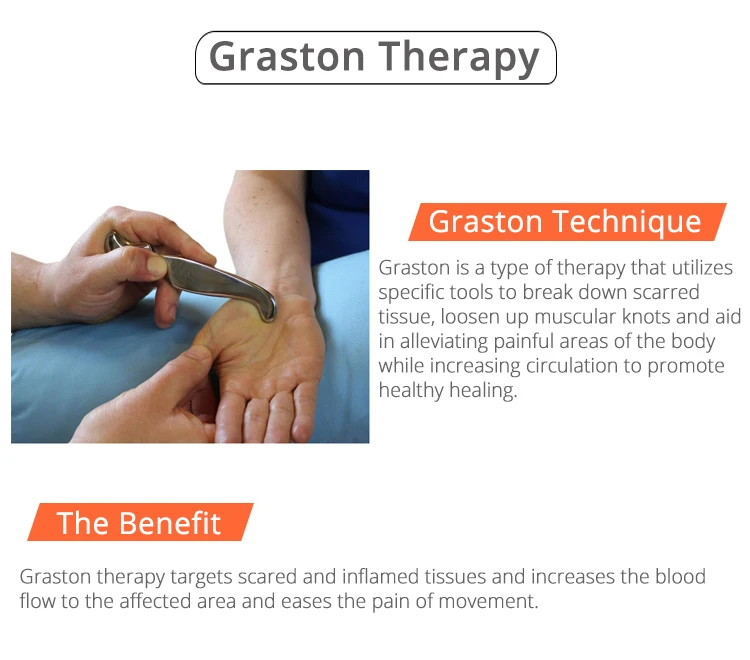 Graston Therapy

Graston Technique

Graston is a type of therapy that utilizes specific tools to break down scarred tissue, loosen up muscular knots and aid in alleviating painful areas of the body while increasing circulation to promote healthy healing.

The Benefit

Graston therapy targets scared and inflamed tissues and increases the blood flow to the affected area and eases the pain of movement.